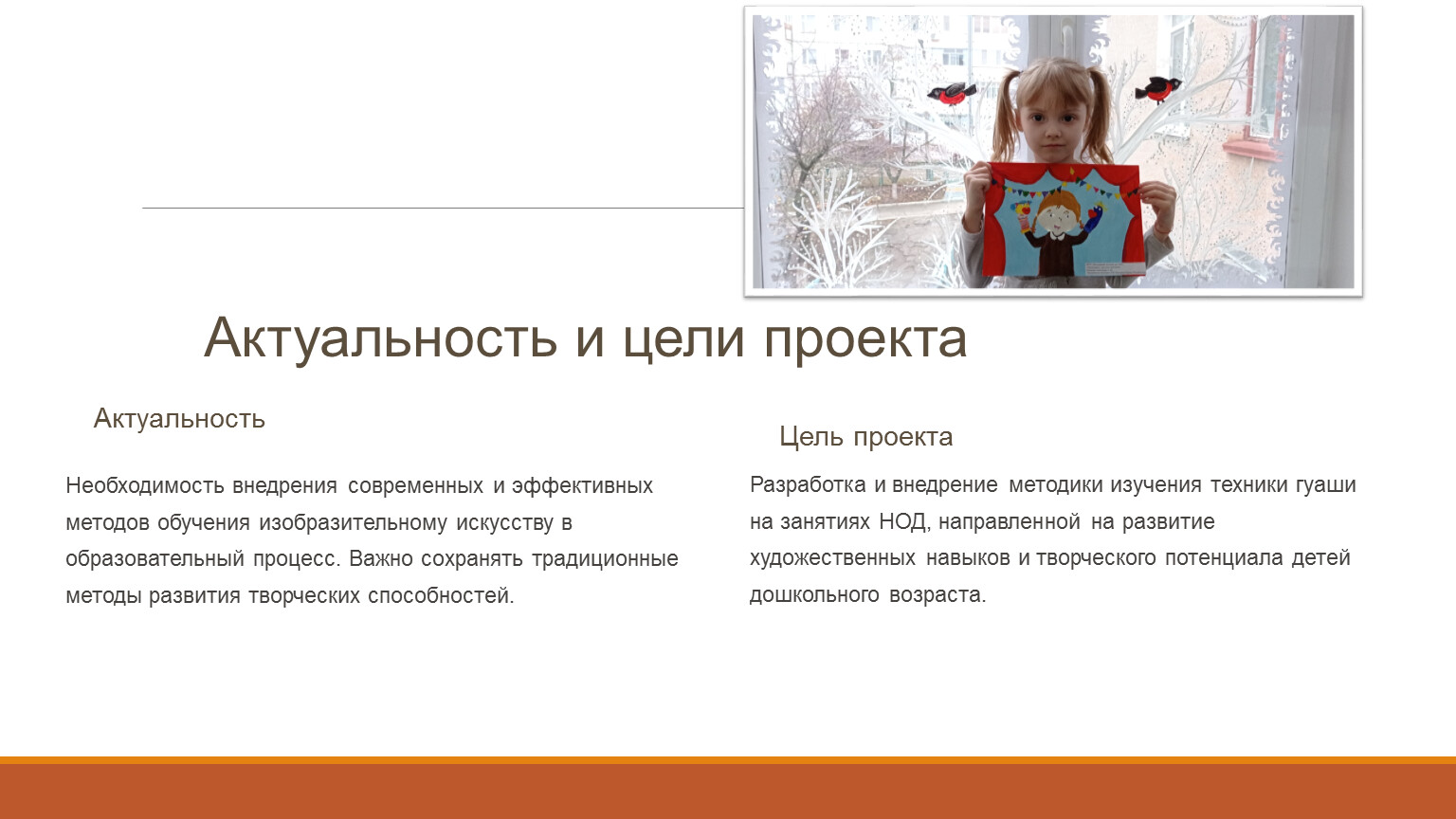 Актуальность и цели проекта

Актуальность

Необходимость внедрения современных и эффективных методов обучения изобразительному искусству в образовательный процесс. Важно сохранять традиционные методы развития творческих способностей.

Цель проекта

Разработка и внедрение методики изучения техники гуаши на занятиях НОД, направленной на развитие художественных навыков и творческого потенциала детей дошкольного возраста.